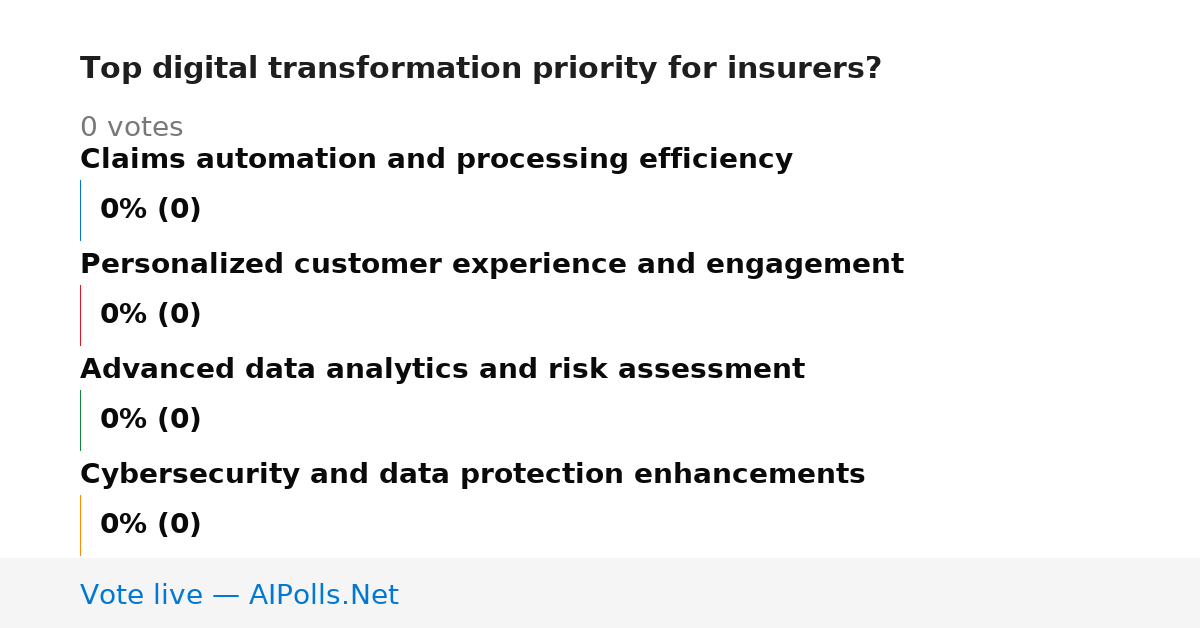 Top digital transformation priority for insurers?

0 votes

Claims automation and processing efficiency

0% (0)

Personalized customer experience and engagement

0% (0)

Advanced data analytics and risk assessment

0% (0)

Cybersecurity and data protection enhancements

0% (0)

Vote live — AIPolls.Net